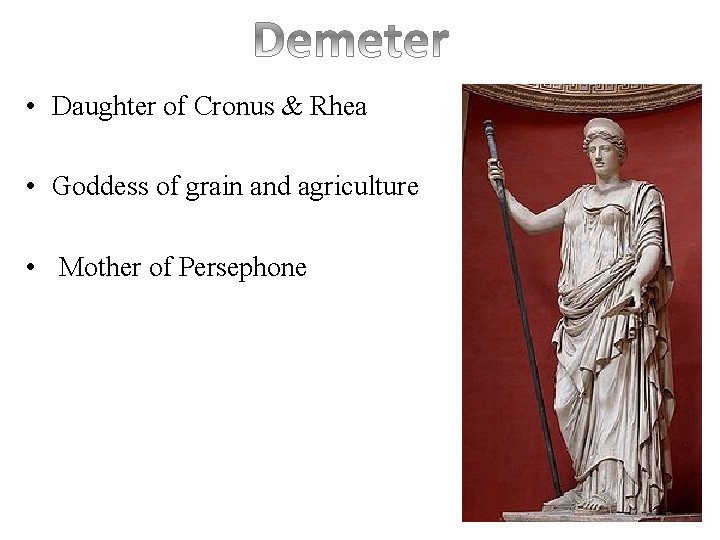 Demeter

• Daughter of Cronus & Rhea

• Goddess of grain and agriculture

• Mother of Persephone